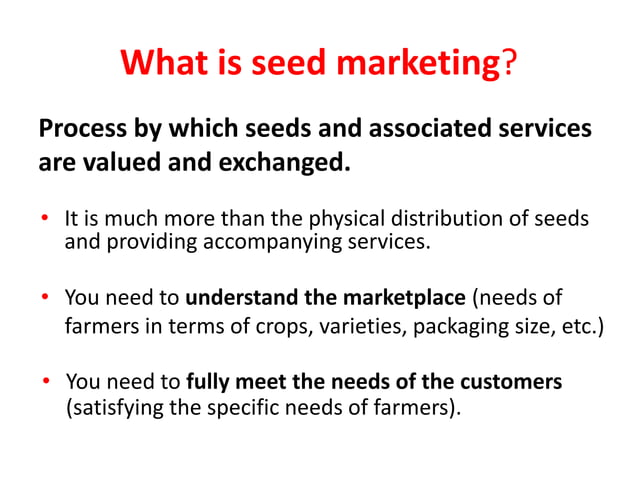 What is seed marketing?

Process by which seeds and associated services are valued and exchanged.

• It is much more than the physical distribution of seeds and providing accompanying services.

• You need to understand the marketplace (needs of farmers in terms of crops, varieties, packaging size, etc.)

• You need to fully meet the needs of the customers (satisfying the specific needs of farmers).